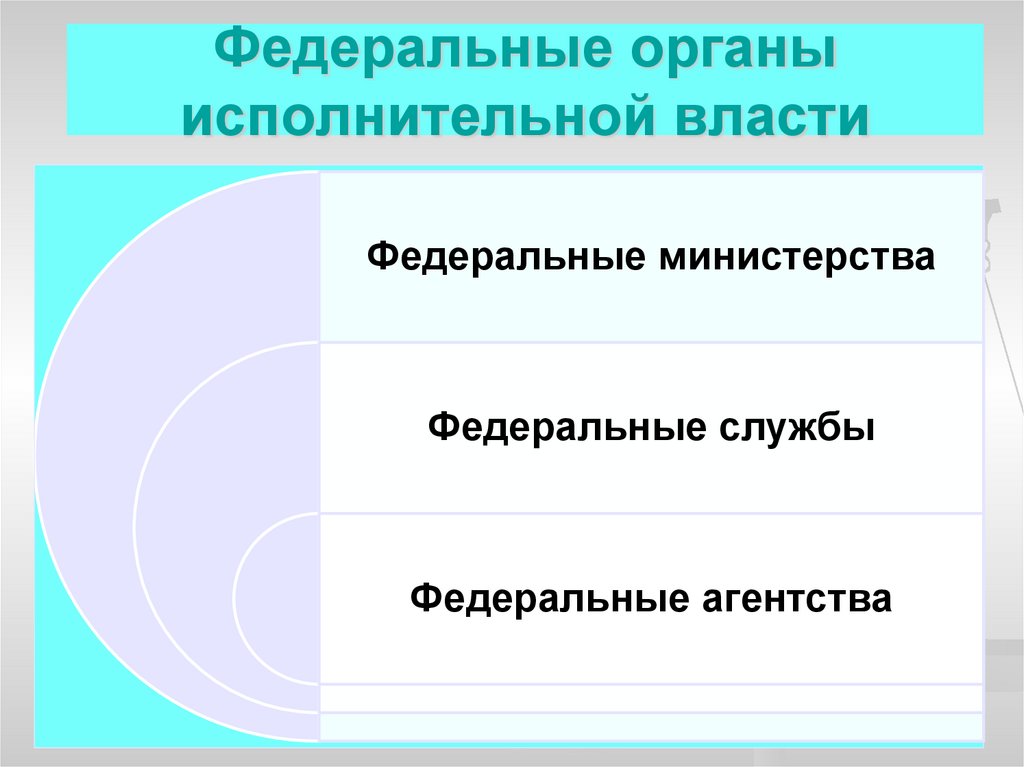 Федеральные органы исполнительной власти

Федеральные министерства

Федеральные службы

Федеральные агентства